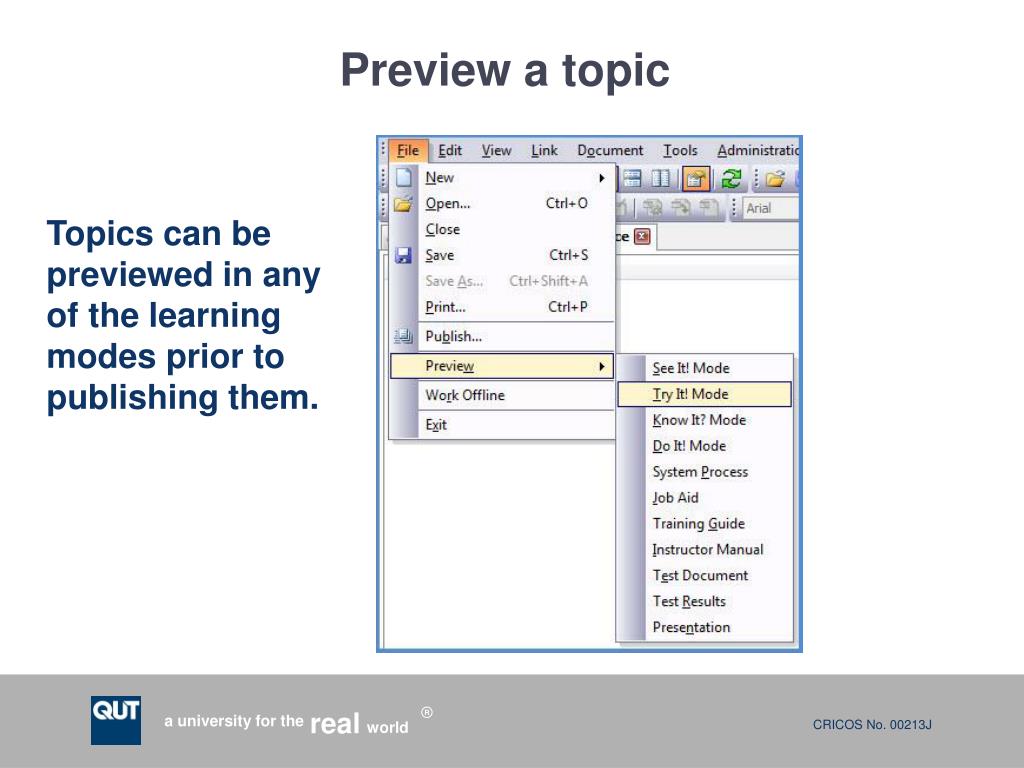 Preview a topic

Topics can be previewed in any of the learning modes prior to publishing them.

File Edit View Link Document Tools Administratio

New
Open... Ctrl+O
Close
Save Ctrl+S
Save As... Ctrl+Shift+A
Print... Ctrl+P
Publish...
Preview
Work Offline
Exit

Arial
ce

See It! Mode
Try It! Mode
Know It? Mode
Do It! Mode
System Process
Job Aid
Training Guide
Instructor Manual
Test Document
Test Results
Presentation

QUT a university for the real world ®

CRICOS No. 00213J